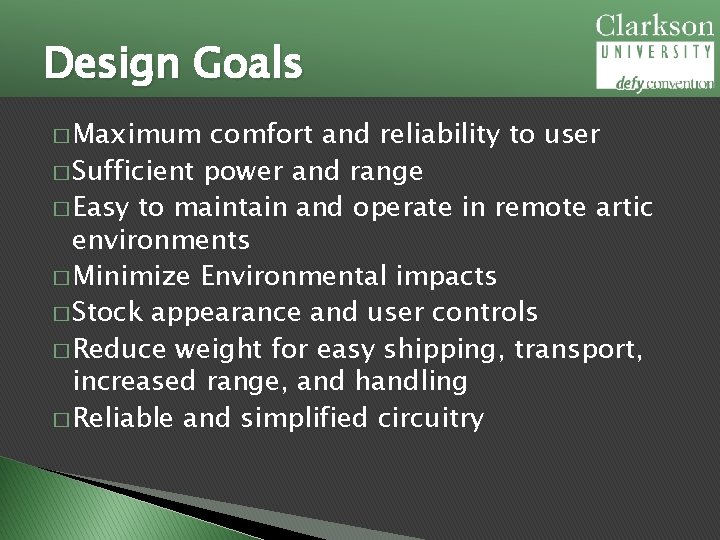 Design Goals

Clarkson
UNIVERSITY
defy convention

□ Maximum comfort and reliability to user
□ Sufficient power and range
□ Easy to maintain and operate in remote artic environments
□ Minimize Environmental impacts
□ Stock appearance and user controls
□ Reduce weight for easy shipping, transport, increased range, and handling
□ Reliable and simplified circuitry